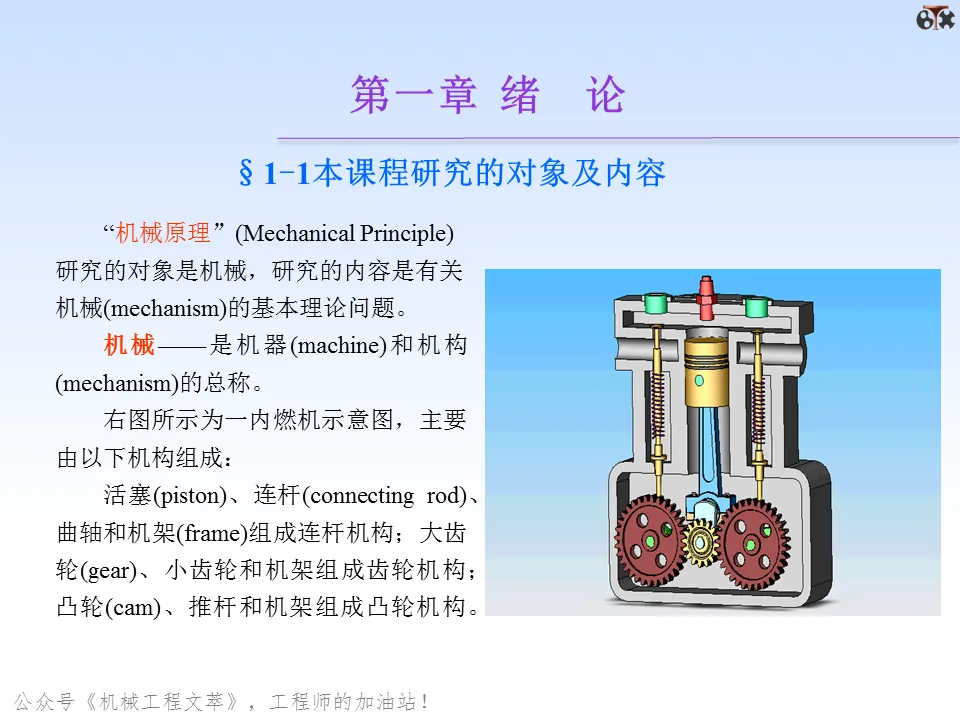 第一章 绪 论

§1-1本课程研究的对象及内容

“机械原理”(Mechanical Principle)研究的对象是机械，研究的内容是有关机械(mechanism)的基本理论问题。

机械——是机器(machine)和机构(mechanism)的总称。

右图所示为一内燃机示意图，主要由以下机构组成：

活塞(piston)、连杆(connecting rod)、曲轴和机架(frame)组成连杆机构；大齿轮(gear)、小齿轮和机架组成齿轮机构；凸轮(cam)、推杆和机架组成凸轮机构。

公众号《机械工程文萃》，工程师的加油站！